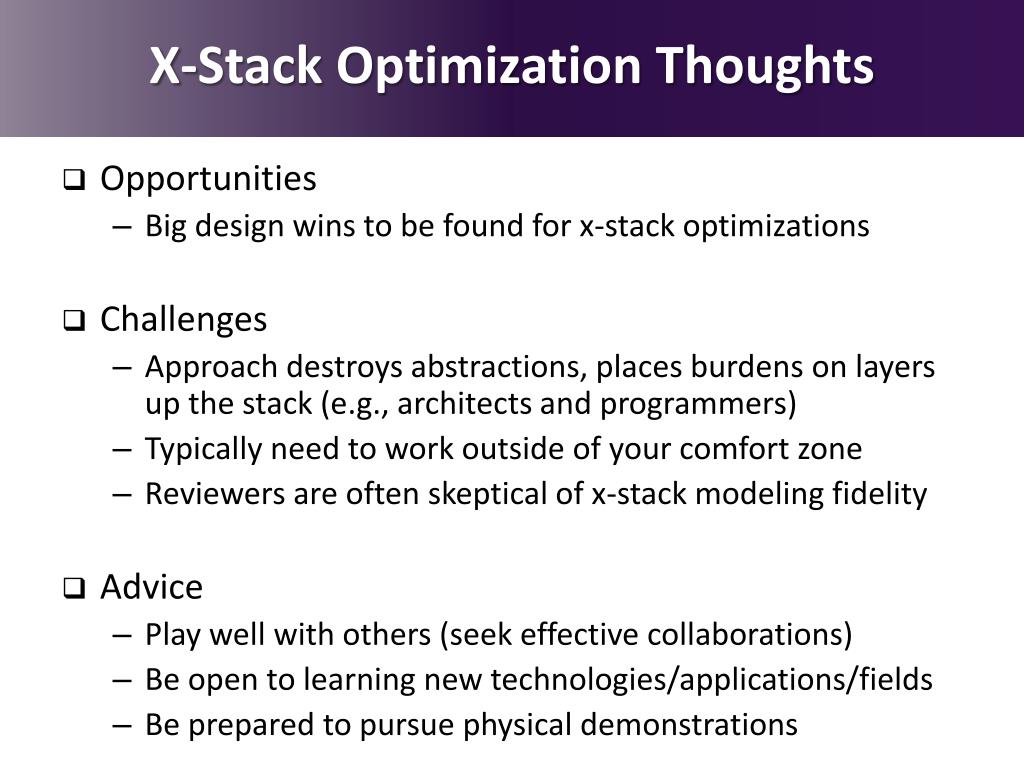 X-Stack Optimization Thoughts

❑ Opportunities
– Big design wins to be found for x-stack optimizations

❑ Challenges
– Approach destroys abstractions, places burdens on layers up the stack (e.g., architects and programmers)
– Typically need to work outside of your comfort zone
– Reviewers are often skeptical of x-stack modeling fidelity

❑ Advice
– Play well with others (seek effective collaborations)
– Be open to learning new technologies/applications/fields
– Be prepared to pursue physical demonstrations